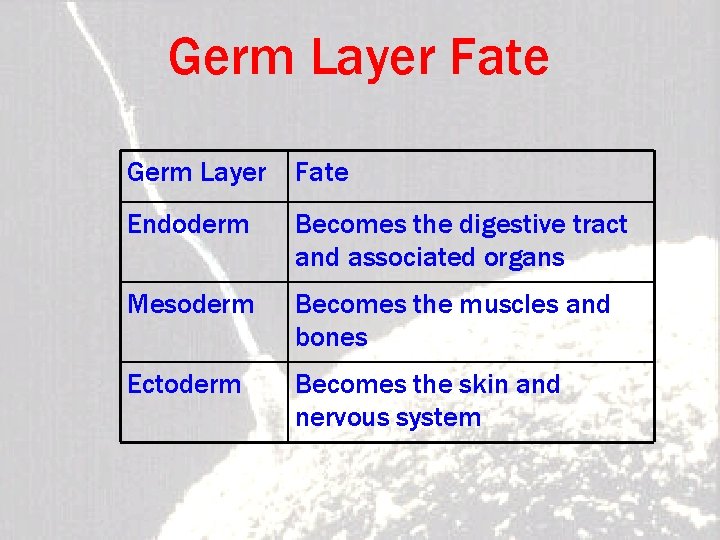 Germ Layer Fate

| Germ Layer | Fate |
|---|---|
| Endoderm | Becomes the digestive tract and associated organs |
| Mesoderm | Becomes the muscles and bones |
| Ectoderm | Becomes the skin and nervous system |